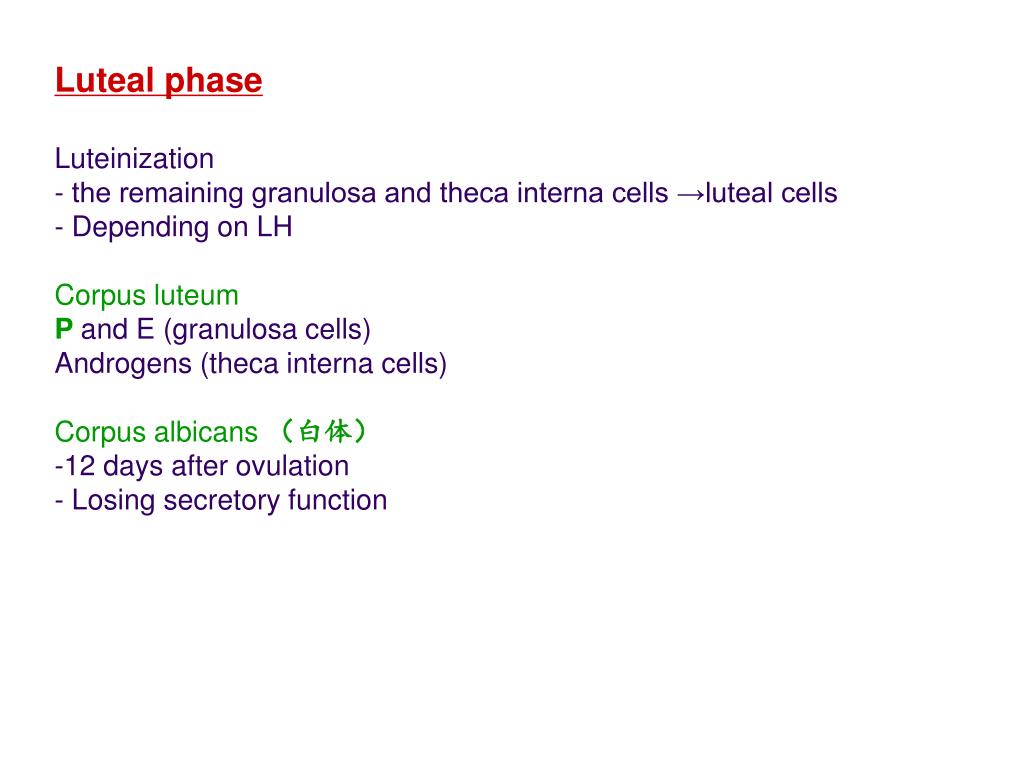 Luteal phase

Luteinization
- the remaining granulosa and theca interna cells →luteal cells
- Depending on LH

Corpus luteum
P and E (granulosa cells)
Androgens (theca interna cells)

Corpus albicans （白体）
-12 days after ovulation
- Losing secretory function